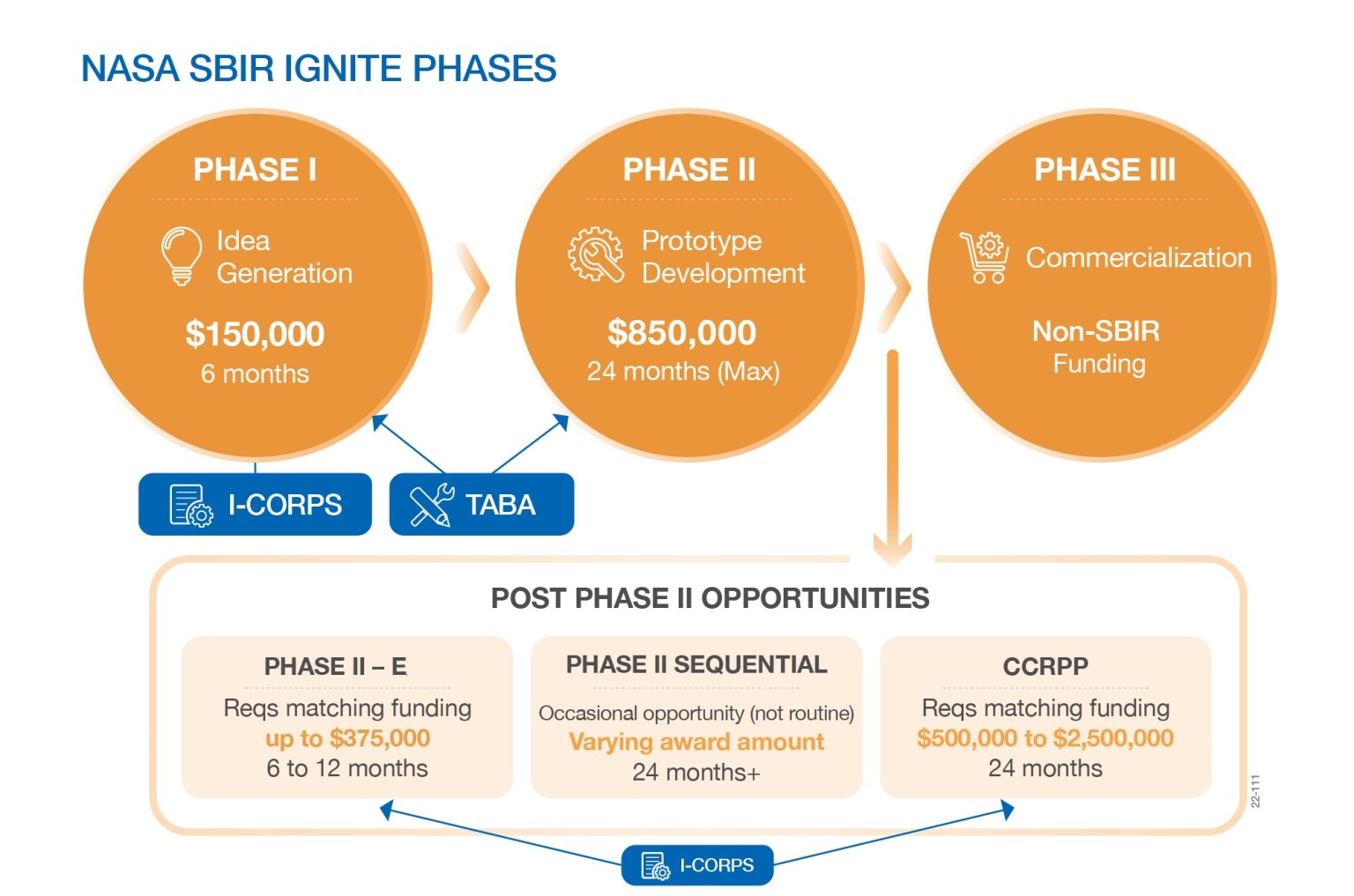 NASA SBIR IGNITE PHASES

PHASE I
Idea Generation
$150,000
6 months

PHASE II
Prototype Development
$850,000
24 months (Max)

PHASE III
Commercialization
Non-SBIR Funding

I-CORPS

TABA

POST PHASE II OPPORTUNITIES

PHASE II – E
Reqs matching funding
up to $375,000
6 to 12 months

PHASE II SEQUENTIAL
Occasional opportunity (not routine)
Varying award amount
24 months+

CCRPP
Reqs matching funding
$500,000 to $2,500,000
24 months

22-111

I-CORPS